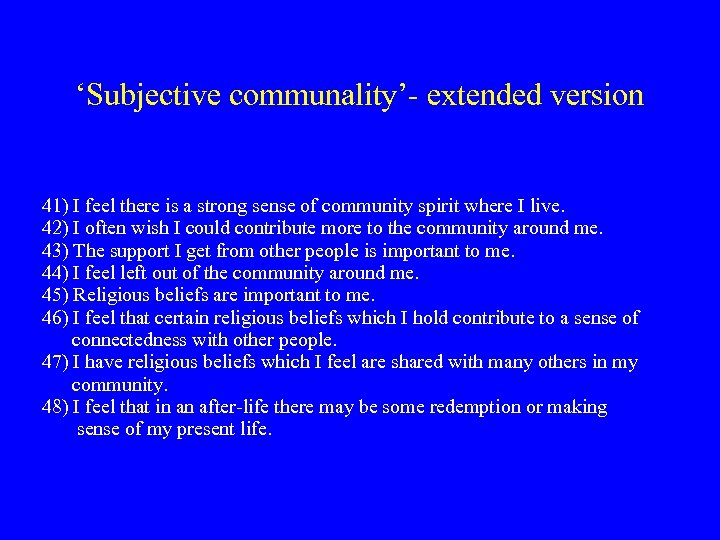 ‘Subjective communality’- extended version

41) I feel there is a strong sense of community spirit where I live.
42) I often wish I could contribute more to the community around me.
43) The support I get from other people is important to me.
44) I feel left out of the community around me.
45) Religious beliefs are important to me.
46) I feel that certain religious beliefs which I hold contribute to a sense of connectedness with other people.
47) I have religious beliefs which I feel are shared with many others in my community.
48) I feel that in an after-life there may be some redemption or making sense of my present life.